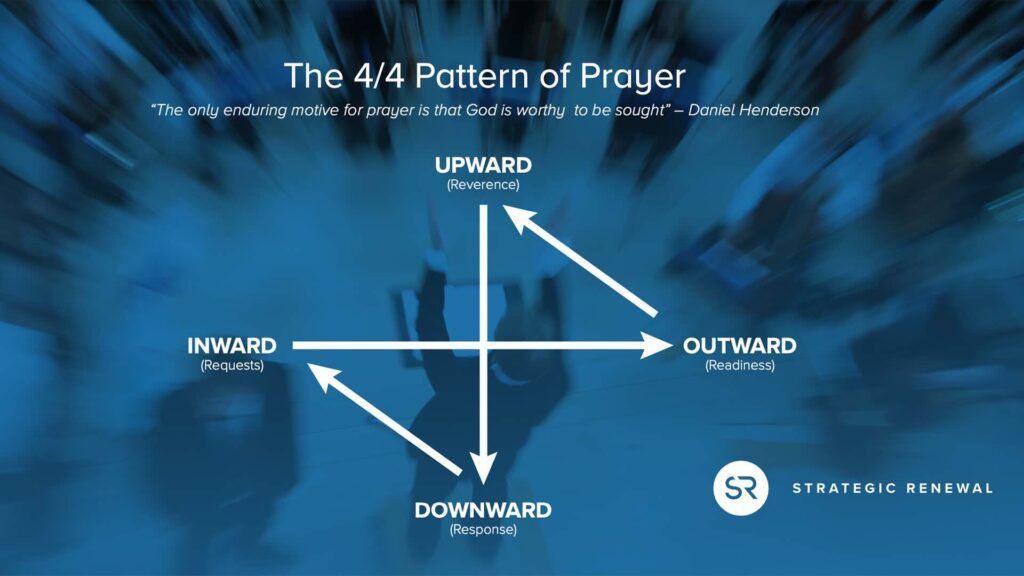 The 4/4 Pattern of Prayer

"The only enduring motive for prayer is that God is worthy to be sought" – Daniel Henderson

UPWARD
(Reverence)

INWARD
(Requests)

OUTWARD
(Readiness)

DOWNWARD
(Response)

SR

STRATEGIC RENEWAL